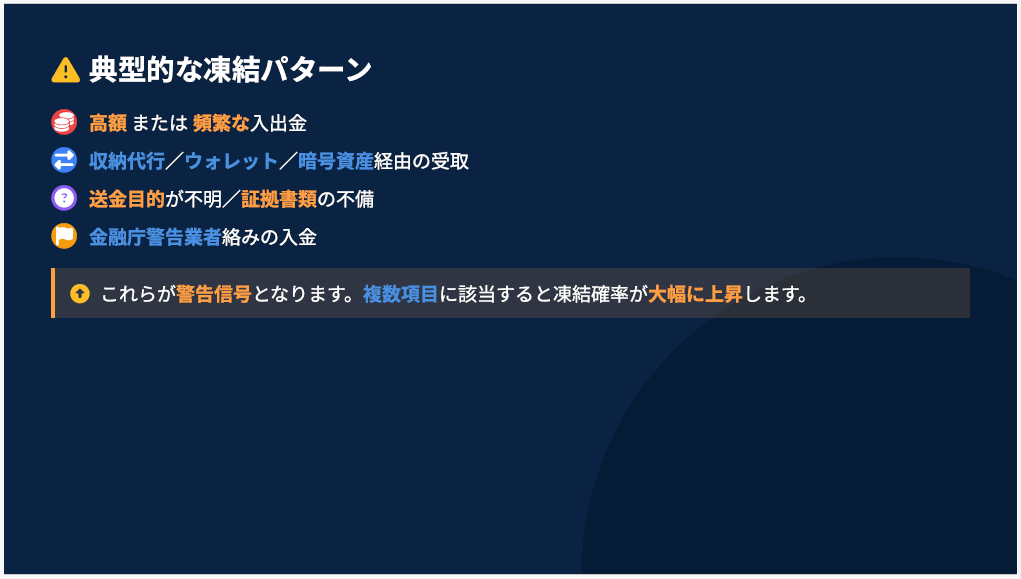 典型的な凍結パターン

高額 または 頻繁な入出金

収納代行／ウォレット／暗号資産経由の受取

送金目的が不明／証拠書類の不備

金融庁警告業者絡みの入金

これらが警告信号となります。複数項目に該当すると凍結確率が大幅に上昇します。